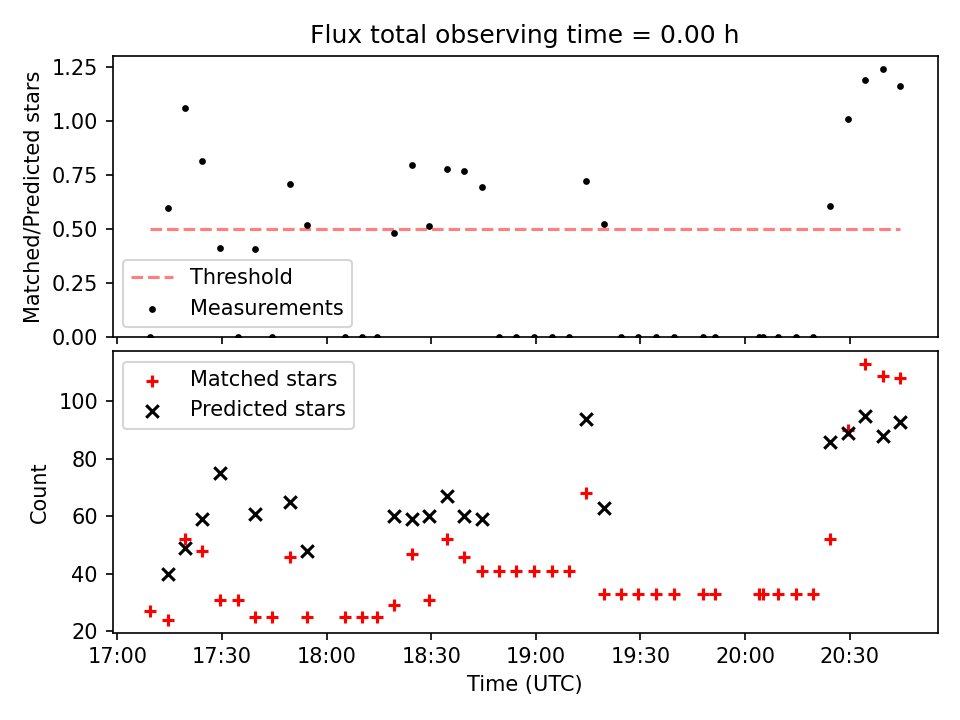 Flux total observing time = 0.00 h

Matched/Predicted stars

1.25
1.00
0.75
0.50
0.25
0.00

Threshold
Measurements

Matched stars
Predicted stars

Count

100
80
60
40
20

17:00
17:30
18:00
18:30
19:00
19:30
20:00
20:30

Time (UTC)